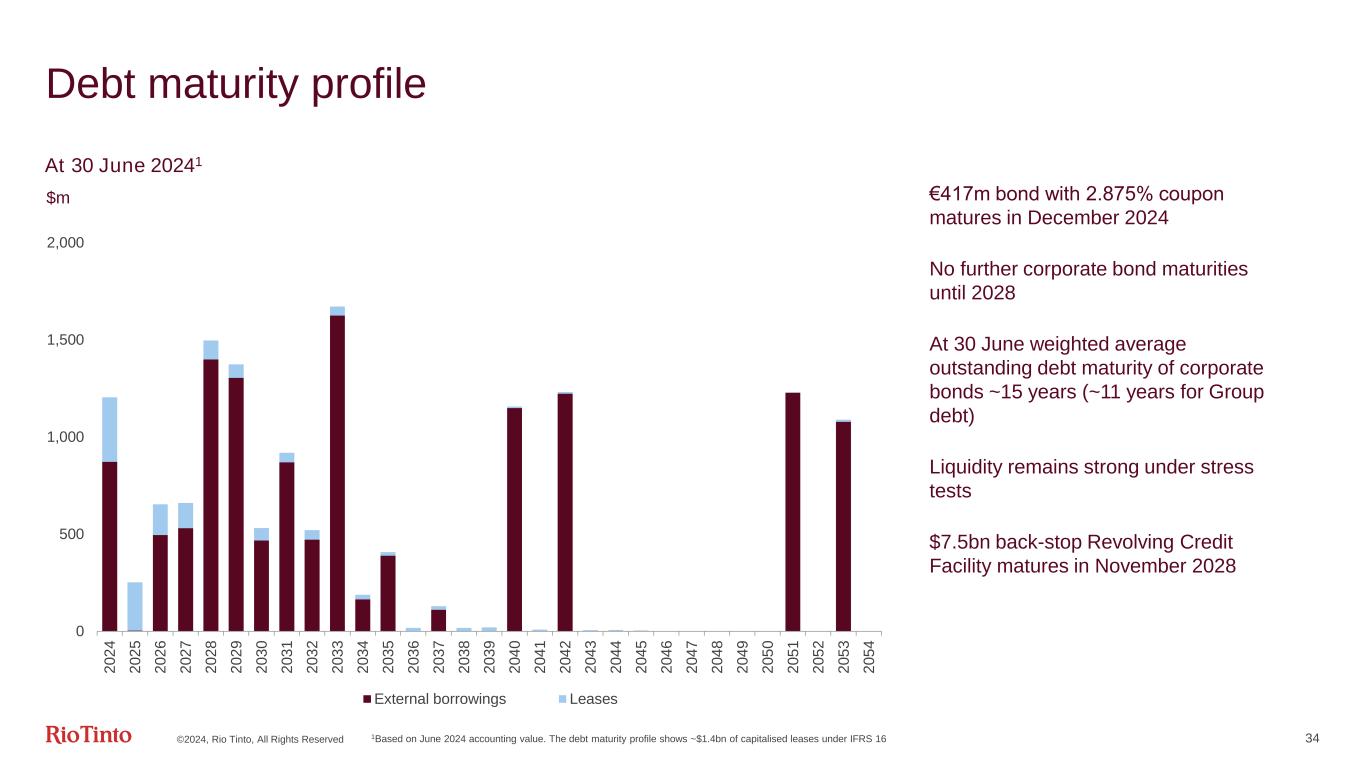 Debt maturity profile

At 30 June 2024$^1$

$m

2,000

1,500

1,000

500

0

2024 2025 2026 2027 2028 2029 2030 2031 2032 2033 2034 2035 2036 2037 2038 2039 2040 2041 2042 2043 2044 2045 2046 2047 2048 2049 2050 2051 2052 2053 2054

External borrowings Leases

€417m bond with 2.875% coupon matures in December 2024

No further corporate bond maturities until 2028

At 30 June weighted average outstanding debt maturity of corporate bonds ~15 years (~11 years for Group debt)

Liquidity remains strong under stress tests

$7.5bn back-stop Revolving Credit Facility matures in November 2028

RioTinto ©2024, Rio Tinto, All Rights Reserved $^1$Based on June 2024 accounting value. The debt maturity profile shows ~$1.4bn of capitalised leases under IFRS 16 34